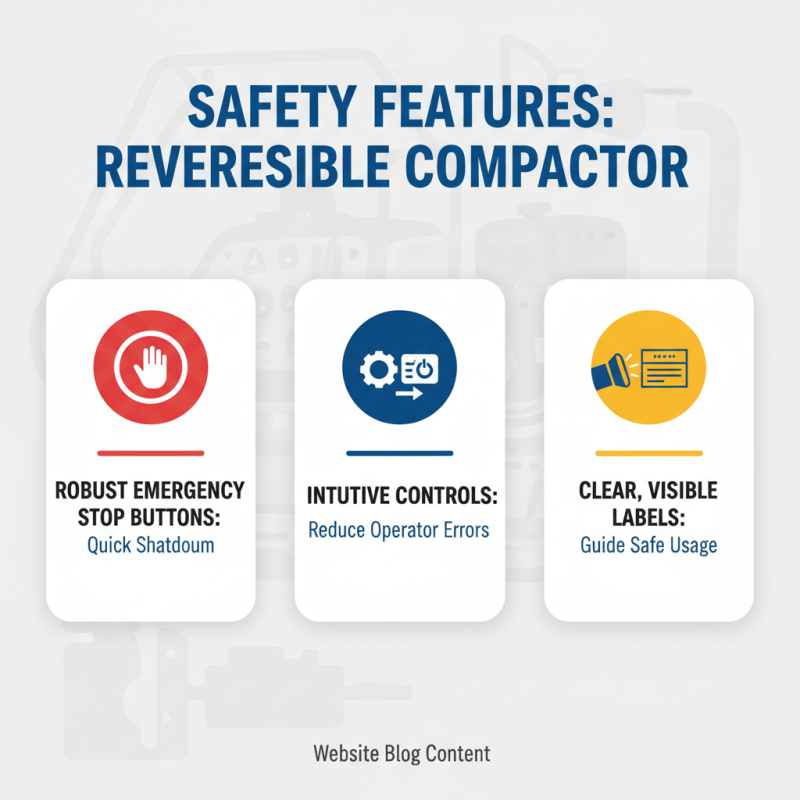 SAFETY FEATURES: REVERESIBLE COMPACTOR

ROBUST EMERGENCY STOP BUTTONS:
Quick Shatdoum

INTUTIVE CONTROLS:
Reduce Operator Errors

CLEAR, VISIBLE LABELS:
Guide Safe Usage

Website Blog Content